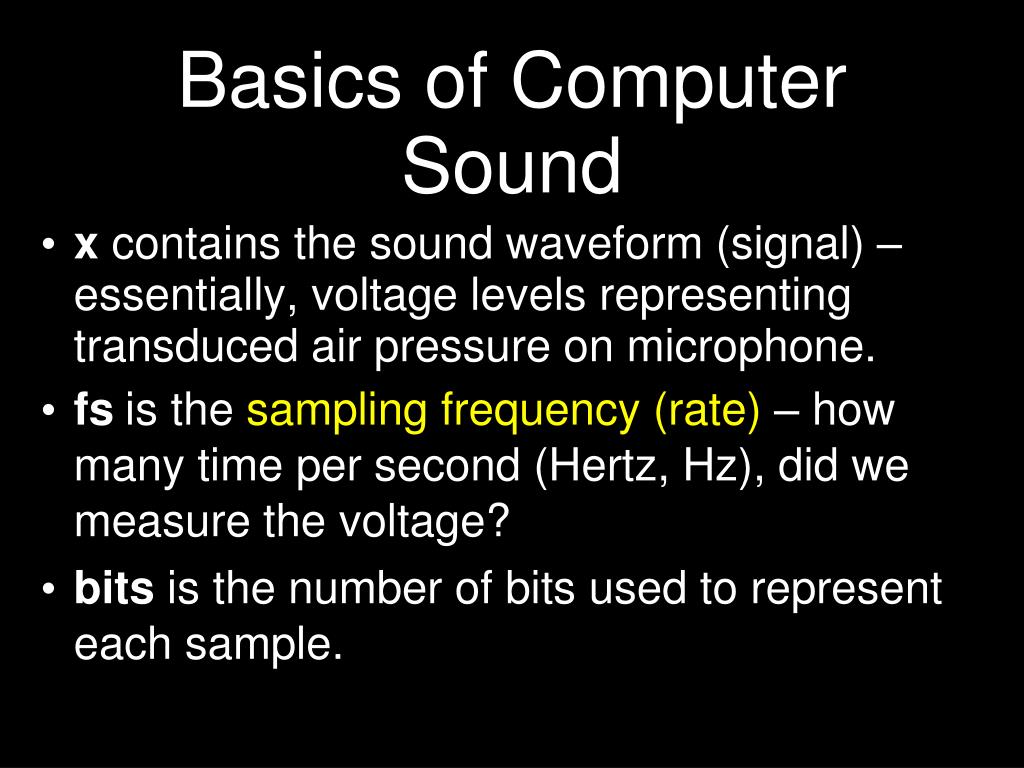 Basics of Computer Sound

• x contains the sound waveform (signal) – essentially, voltage levels representing transduced air pressure on microphone.

• fs is the sampling frequency (rate) – how many time per second (Hertz, Hz), did we measure the voltage?

• bits is the number of bits used to represent each sample.